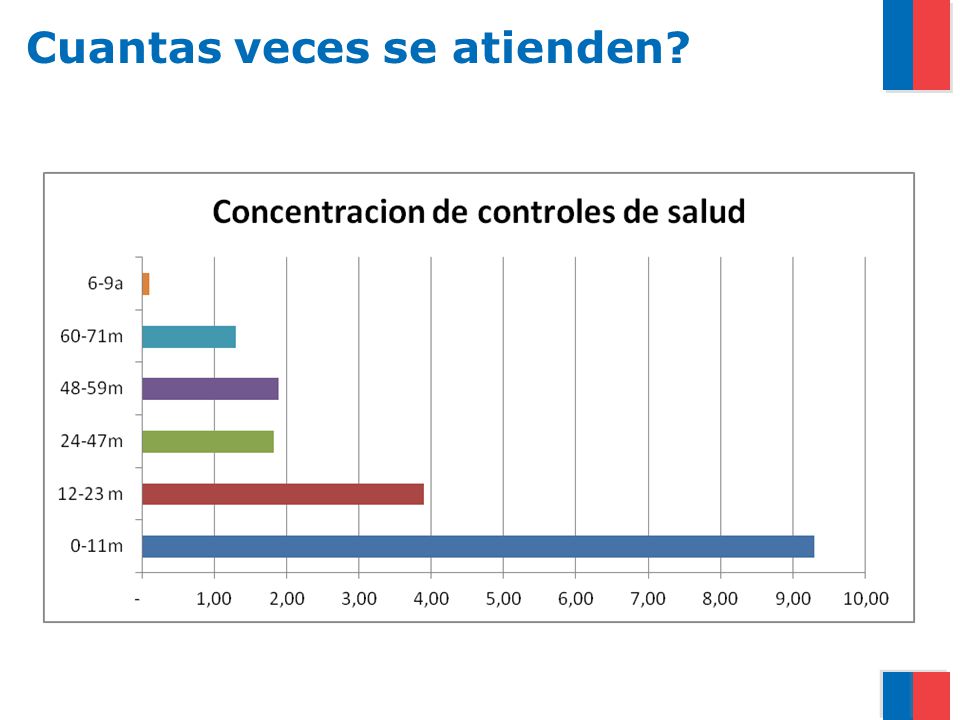 Cuantas veces se atienden?

Concentracion de controles de salud

6-9a
60-71m
48-59m
24-47m
12-23 m
0-11m

- 1,00 2,00 3,00 4,00 5,00 6,00 7,00 8,00 9,00 10,00